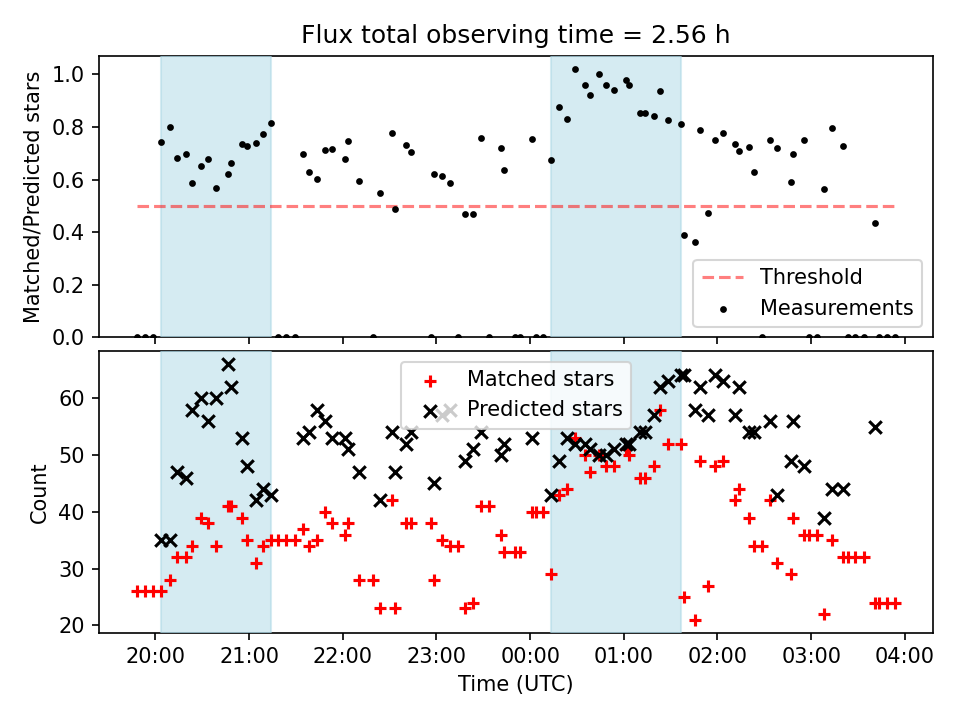 Flux total observing time = 2.56 h

Matched/Predicted stars

1.0
0.8
0.6
0.4
0.2
0.0

Threshold
Measurements

Count

60
50
40
30
20

Matched stars
Predicted stars

20:00
21:00
22:00
23:00
00:00
01:00
02:00
03:00
04:00

Time (UTC)